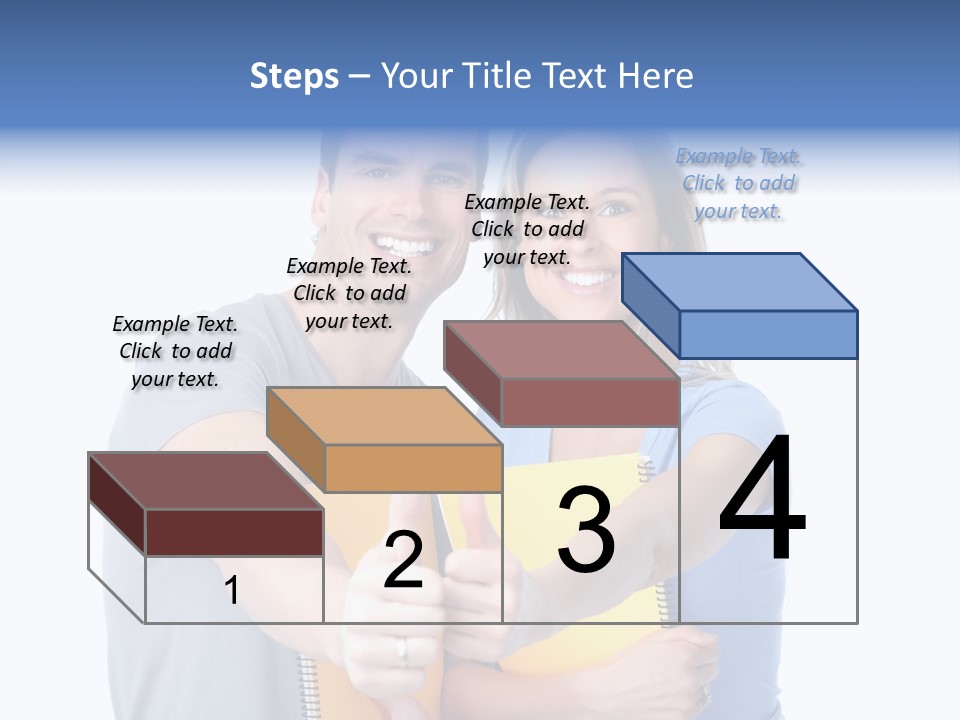 Steps – Your Title Text Here

Example Text. Click to add your text.

Example Text. Click to add your text.

Example Text. Click to add your text.

Example Text. Click to add your text.

1

2

3

4